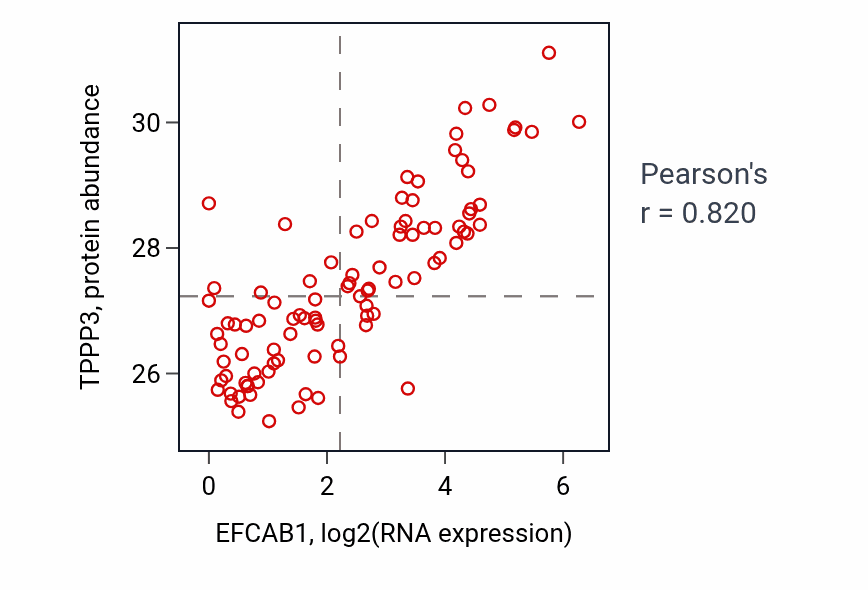 TPPP3, protein abundance

30

28

26

0 2 4 6

EFCAB1, log2(RNA expression)

Pearson's
r = 0.820